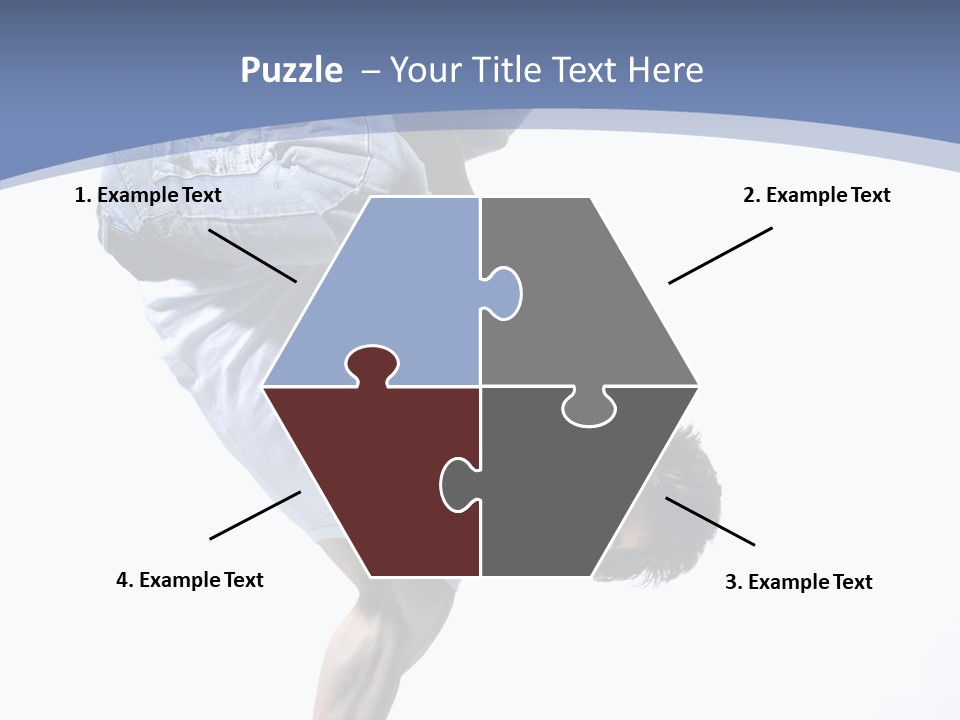 Puzzle – Your Title Text Here

1. Example Text

2. Example Text

4. Example Text

3. Example Text